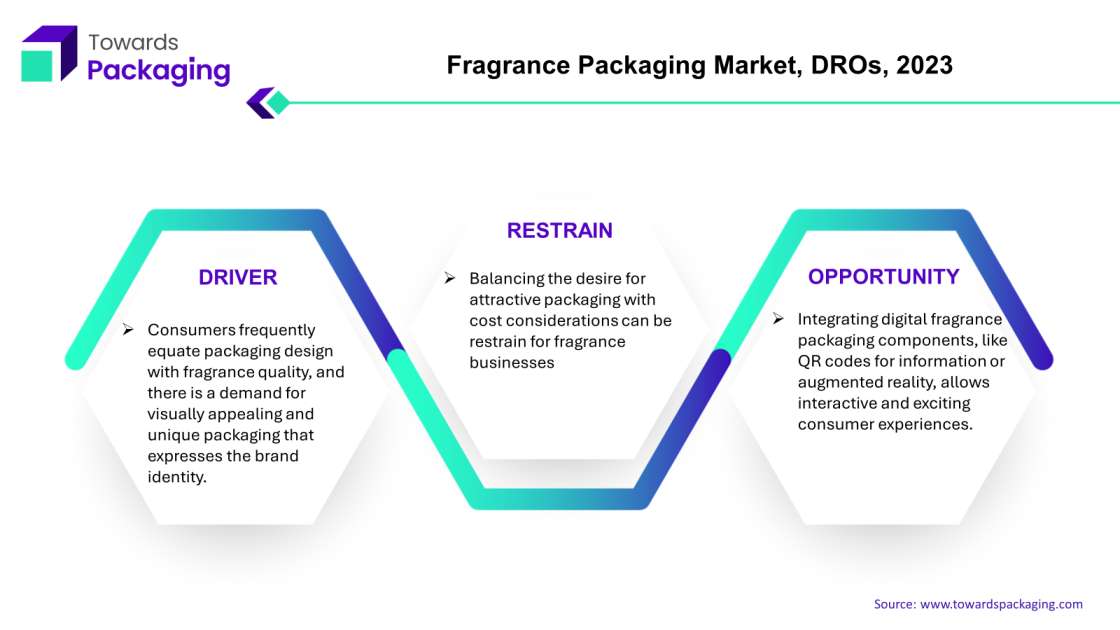 Towards Packaging

Fragrance Packaging Market, DROs, 2023

DRIVER

➢ Consumers frequently equate packaging design with fragrance quality, and there is a demand for visually appealing and unique packaging that expresses the brand identity.

RESTRAIN

➢ Balancing the desire for attractive packaging with cost considerations can be restrain for fragrance businesses

OPPORTUNITY

➢ Integrating digital fragrance packaging components, like QR codes for information or augmented reality, allows interactive and exciting consumer experiences.

Source: www.towardspackaging.com